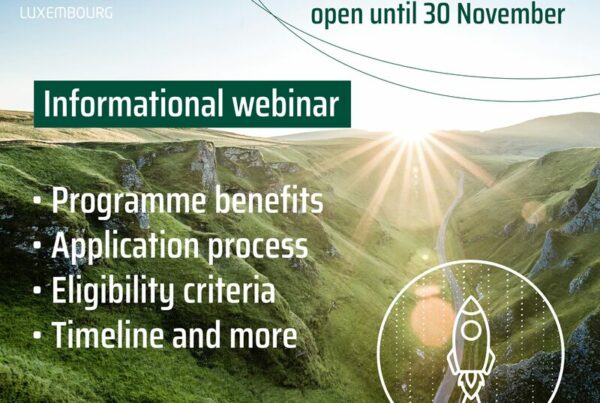 LUXEMBOURG

open until 30 November

Informational webinar

• Programme benefits
• Application process
• Eligibility criteria
• Timeline and more